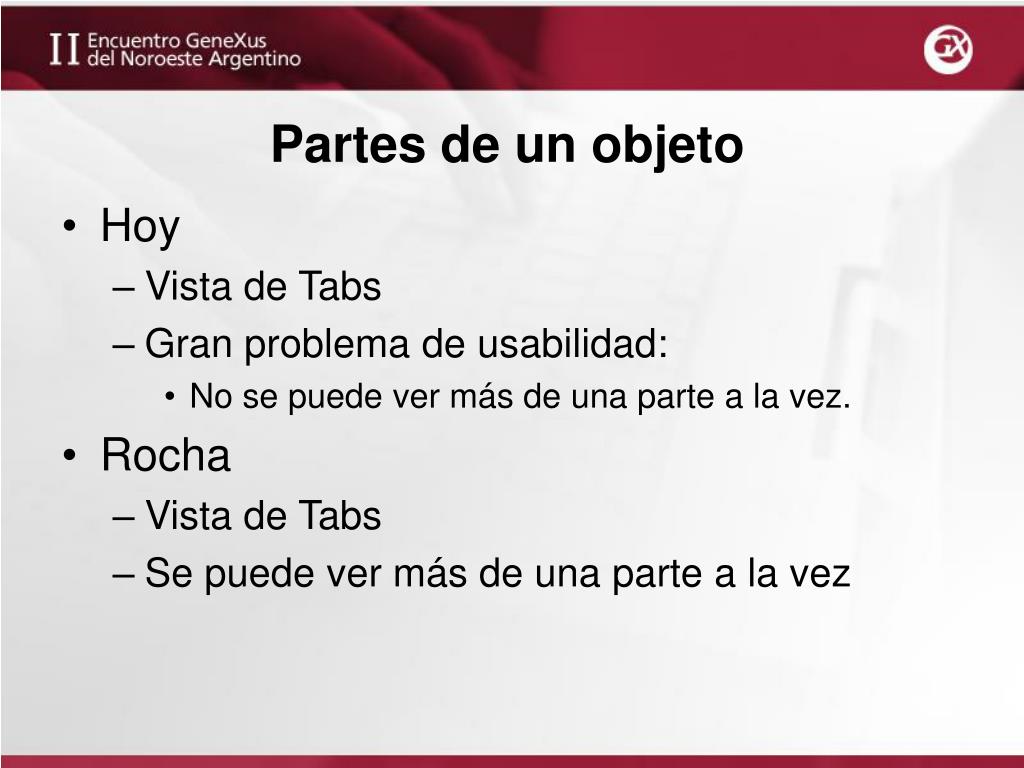 II Encuentro GeneXus del Noroeste Argentino

GX

Partes de un objeto

• Hoy
– Vista de Tabs
– Gran problema de usabilidad:
• No se puede ver más de una parte a la vez.
• Rocha
– Vista de Tabs
– Se puede ver más de una parte a la vez